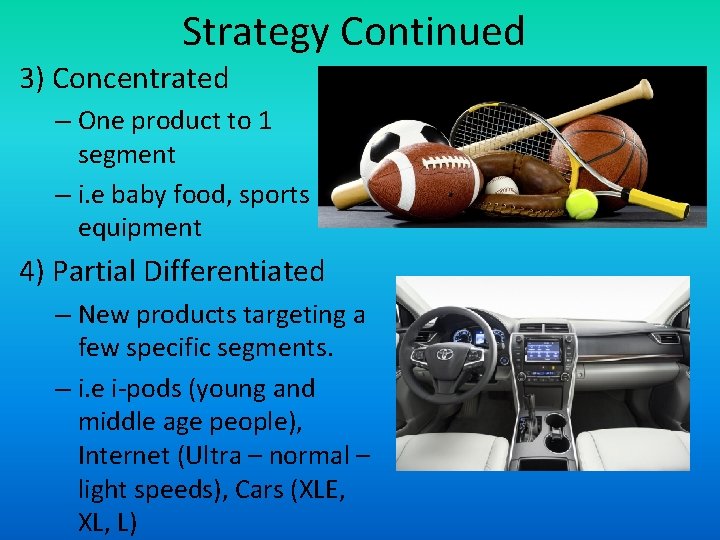 Strategy Continued

3) Concentrated

– One product to 1 segment

– i.e baby food, sports equipment

4) Partial Differentiated

– New products targeting a few specific segments.

– i.e i-pods (young and middle age people), Internet (Ultra – normal – light speeds), Cars (XLE, XL, L)